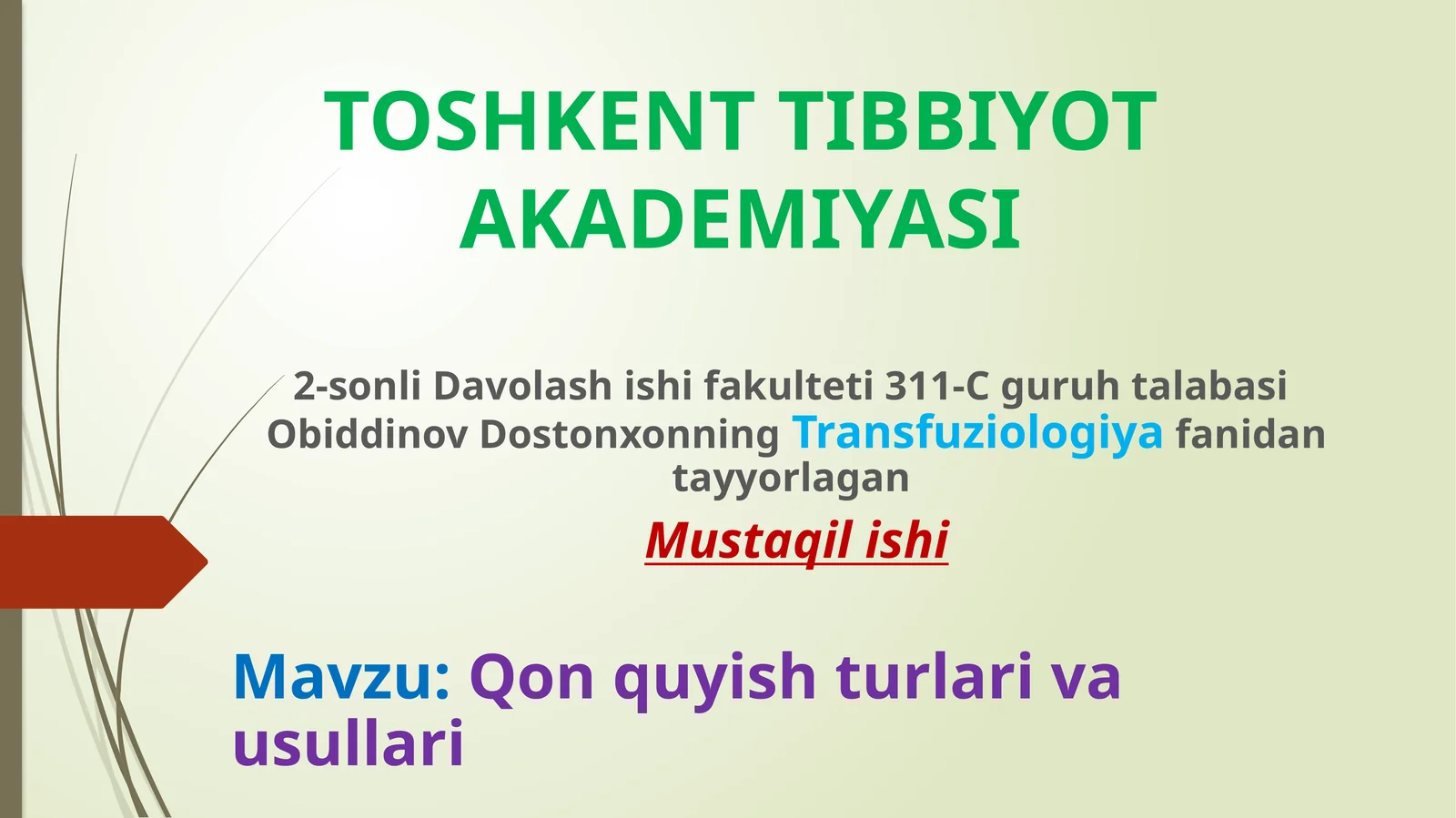 TOSHKENT TIBBIYOT AKADEMIYASI

2-sonli Davolash ishi fakulteti 311-C guruh talabasi Obiddinov Dostonxonning Transfuziologiya fanidan tayyorlagan

Mustaqil ishi

Mavzu: Qon quyish turlari va usullari